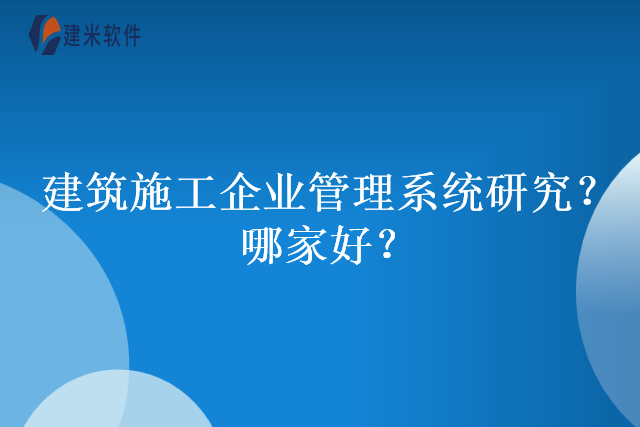 建米软件

建筑施工企业管理系统研究？哪家好？